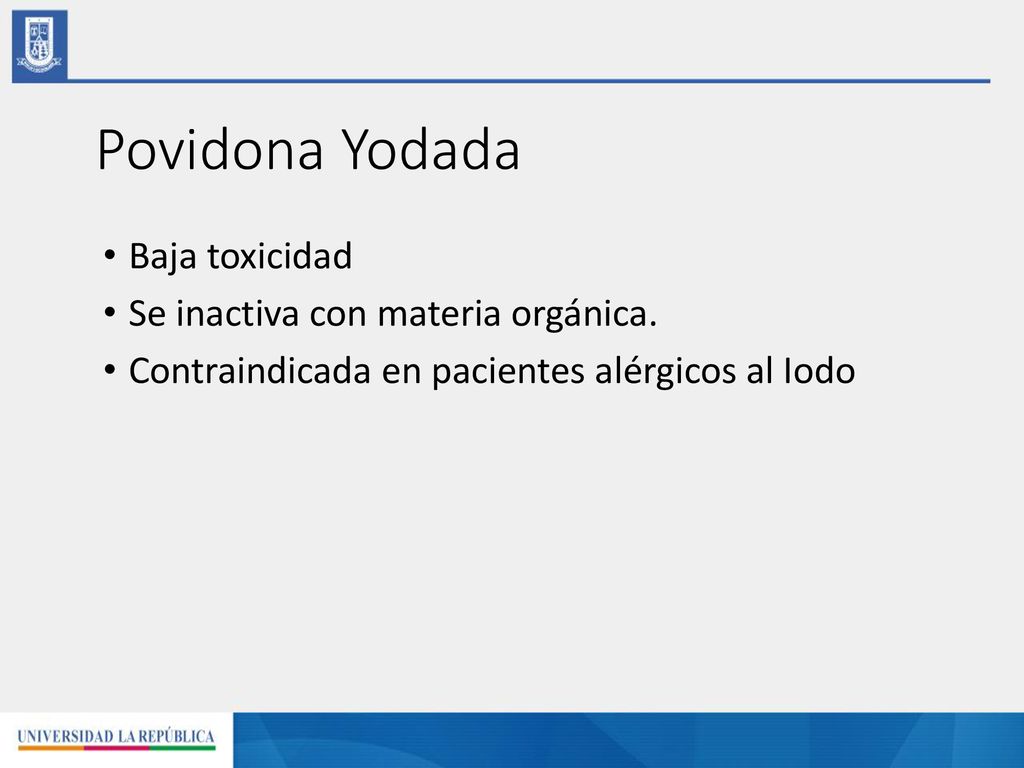 Povidona Yodada

• Baja toxicidad
• Se inactiva con materia orgánica.
• Contraindicada en pacientes alérgicos al Iodo

UNIVERSIDAD LA REPÚBLICA